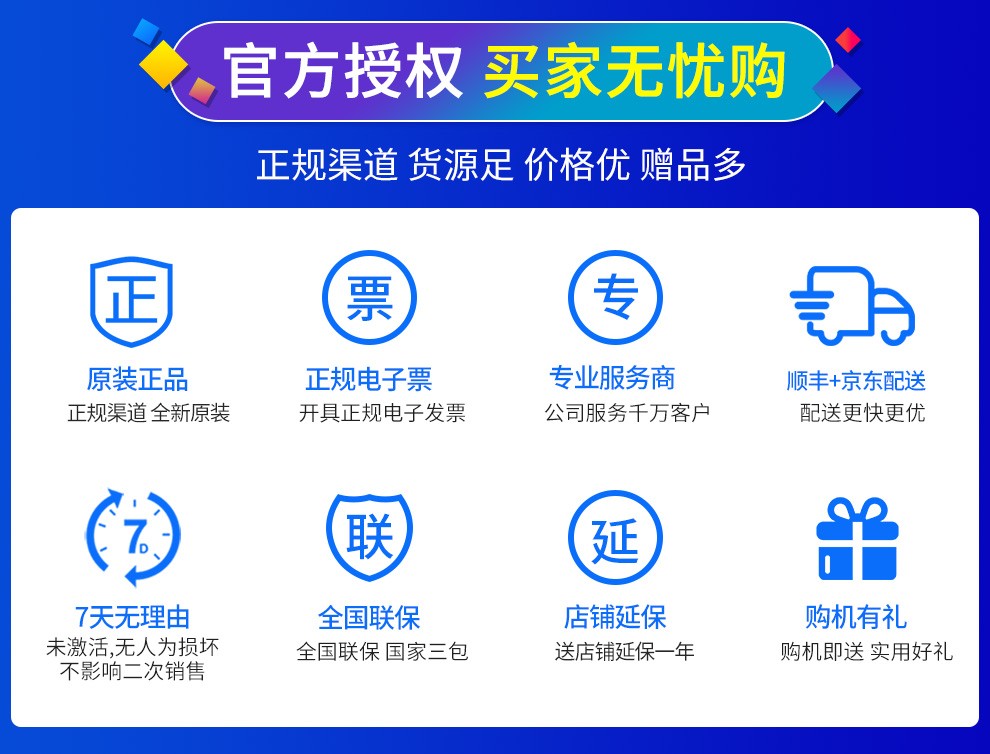 官方授权 买家无忧购

正规渠道 货源足 价格优 赠品多

正

原装正品
正规渠道 全新原装

票

正规电子票
开具正规电子发票

专

专业服务商
公司服务千万客户

顺丰+京东配送
配送更快更优

7D

7天无理由
未激活,无人为损坏
不影响二次销售

联

全国联保
全国联保 国家三包

延

店铺延保
送店铺延保一年

购机有礼
购机即送 实用好礼